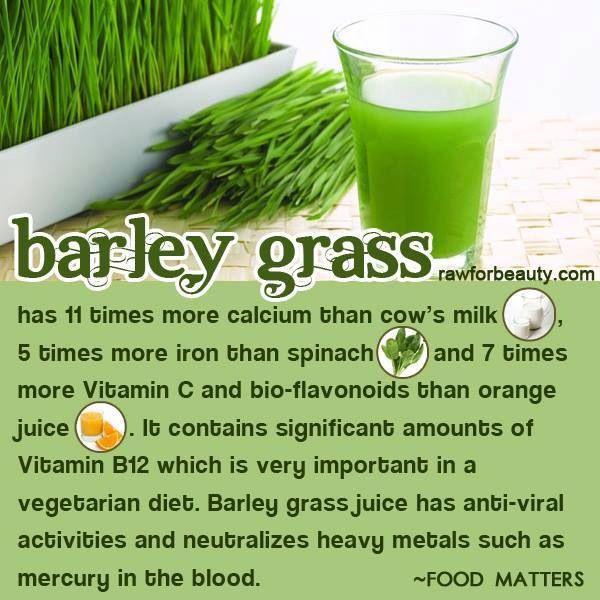 barley grass

rawforbeauty.com

has 11 times more calcium than cow's milk, 5 times more iron than spinach and 7 times more Vitamin C and bio-flavonoids than orange juice. It contains significant amounts of Vitamin B12 which is very important in a vegetarian diet. Barley grass juice has anti-viral activities and neutralizes heavy metals such as mercury in the blood.

~FOOD MATTERS